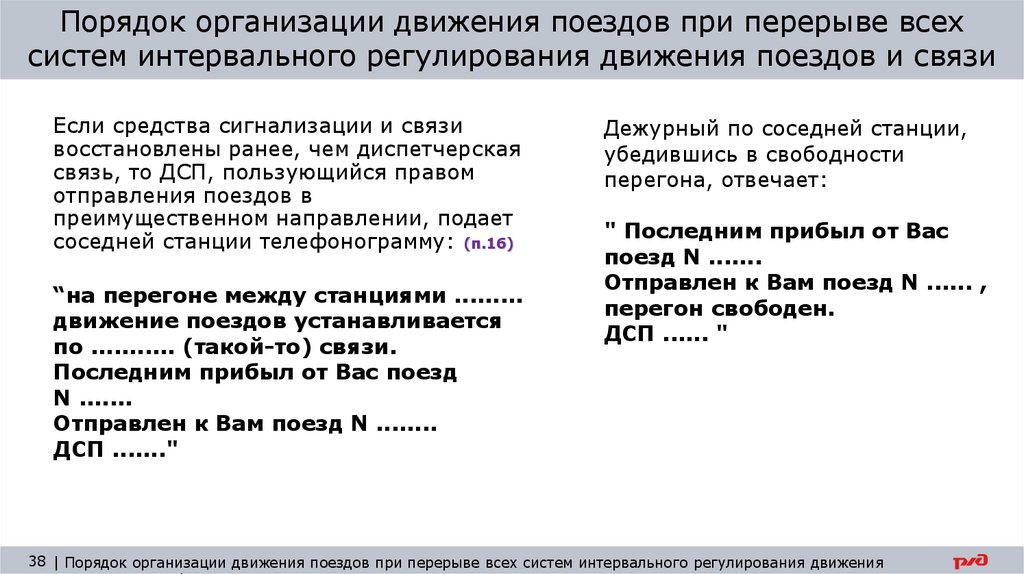 Порядок организации движения поездов при перерыве всех систем интервального регулирования движения поездов и связи

Если средства сигнализации и связи восстановлены ранее, чем диспетчерская связь, то ДСП, пользующийся правом отправления поездов в преимущественном направлении, подает соседней станции телефонограмму: (п.16)

“на перегоне между станциями ......... движение поездов устанавливается по ........... (такой-то) связи. Последним прибыл от Вас поезд N ....... Отправлен к Вам поезд N ........ ДСП ......."

Дежурный по соседней станции, убедившись в свободности перегона, отвечает:

" Последним прибыл от Вас поезд N ....... Отправлен к Вам поезд N ...... , перегон свободен. ДСП ...... "

38 | Порядок организации движения поездов при перерыве всех систем интервального регулирования движения

РЖД